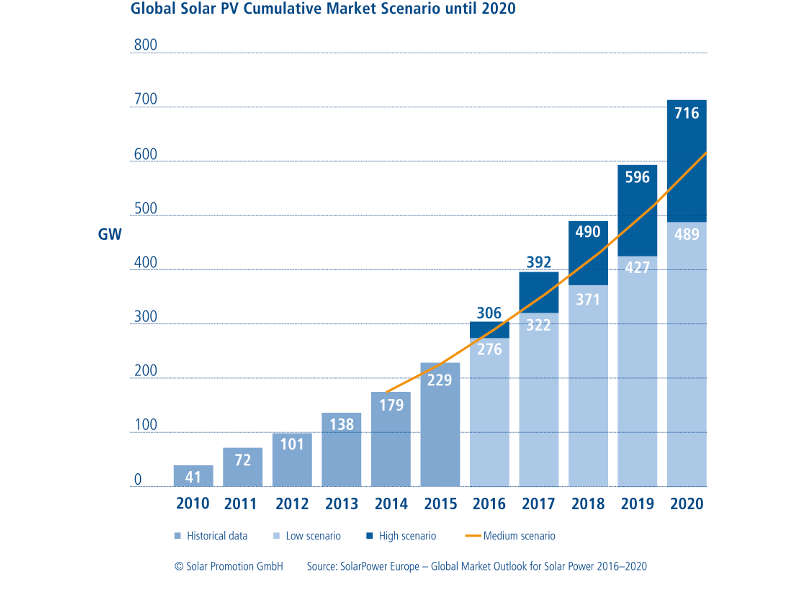 Global Solar PV Cumulative Market Scenario until 2020

800
700
600
500
GW
400
300
200
100
0

41
72
101
138
179
229
306
276
392
322
490
371
596
427
716
489

2010
2011
2012
2013
2014
2015
2016
2017
2018
2019
2020

Historical data
Low scenario
High scenario
Medium scenario

© Solar Promotion GmbH
Source: SolarPower Europe – Global Market Outlook for Solar Power 2016–2020